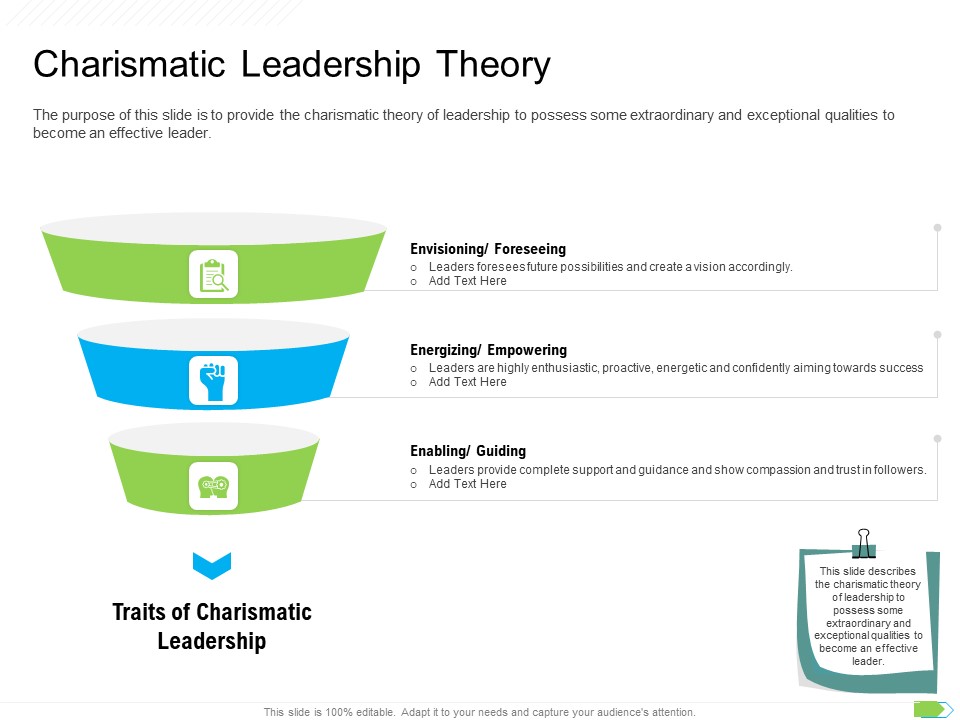 Charismatic Leadership Theory

The purpose of this slide is to provide the charismatic theory of leadership to possess some extraordinary and exceptional qualities to become an effective leader.

Envisioning/ Foreseeing
o Leaders foresees future possibilities and create a vision accordingly.
o Add Text Here

Energizing/ Empowering
o Leaders are highly enthusiastic, proactive, energetic and confidently aiming towards success
o Add Text Here

Enabling/ Guiding
o Leaders provide complete support and guidance and show compassion and trust in followers.
o Add Text Here

Traits of Charismatic Leadership

This slide describes the charismatic theory of leadership to possess some extraordinary and exceptional qualities to become an effective leader.

This slide is 100% editable. Adapt it to your needs and capture your audience's attention.